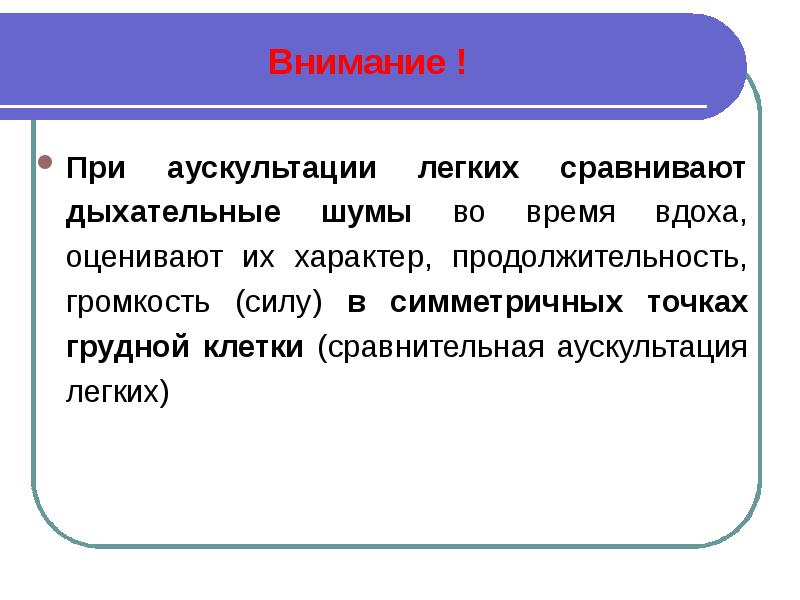 Внимание !

При аускультации легких сравнивают дыхательные шумы во время вдоха, оценивают их характер, продолжительность, громкость (силу) в симметричных точках грудной клетки (сравнительная аускультация легких)